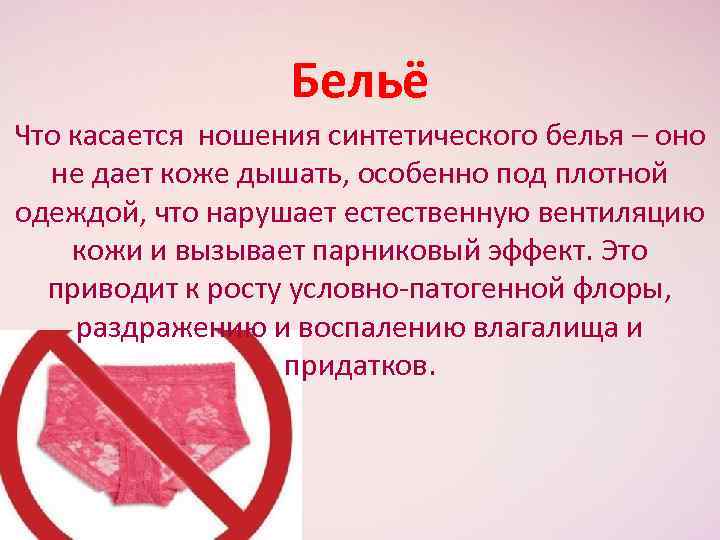 Бельё

Что касается  ношения синтетического белья – оно не дает коже дышать, особенно под плотной одеждой, что нарушает естественную вентиляцию кожи и вызывает парниковый эффект. Это приводит к росту условно-патогенной флоры, раздражению и воспалению влагалища и придатков.